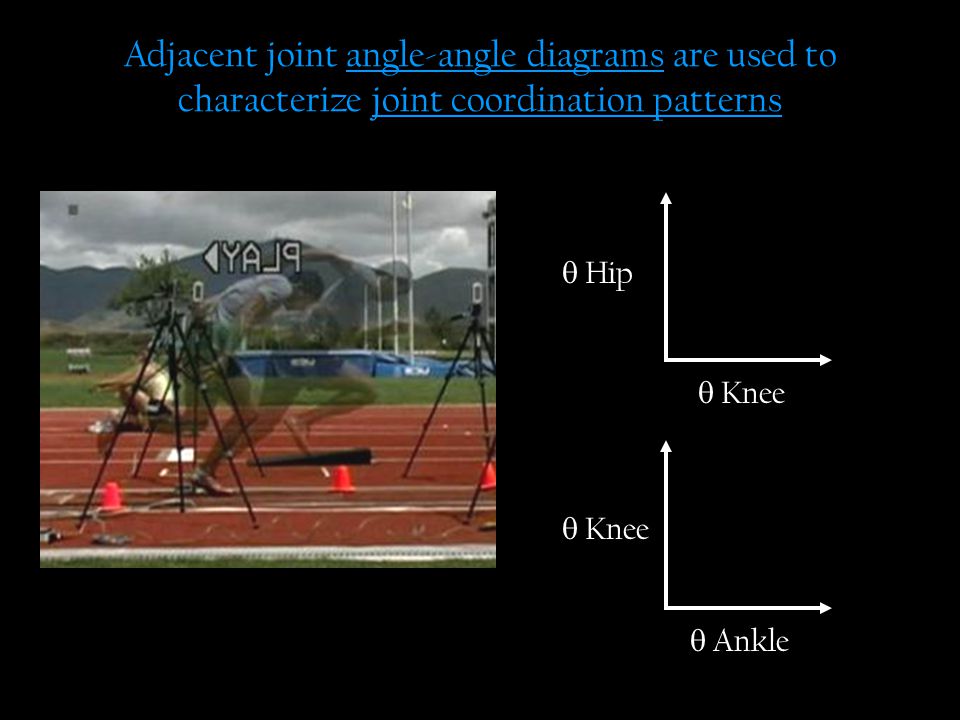 Adjacent joint angle-angle diagrams are used to characterize joint coordination patterns

PLAY

θ Hip

θ Knee

θ Knee

θ Ankle